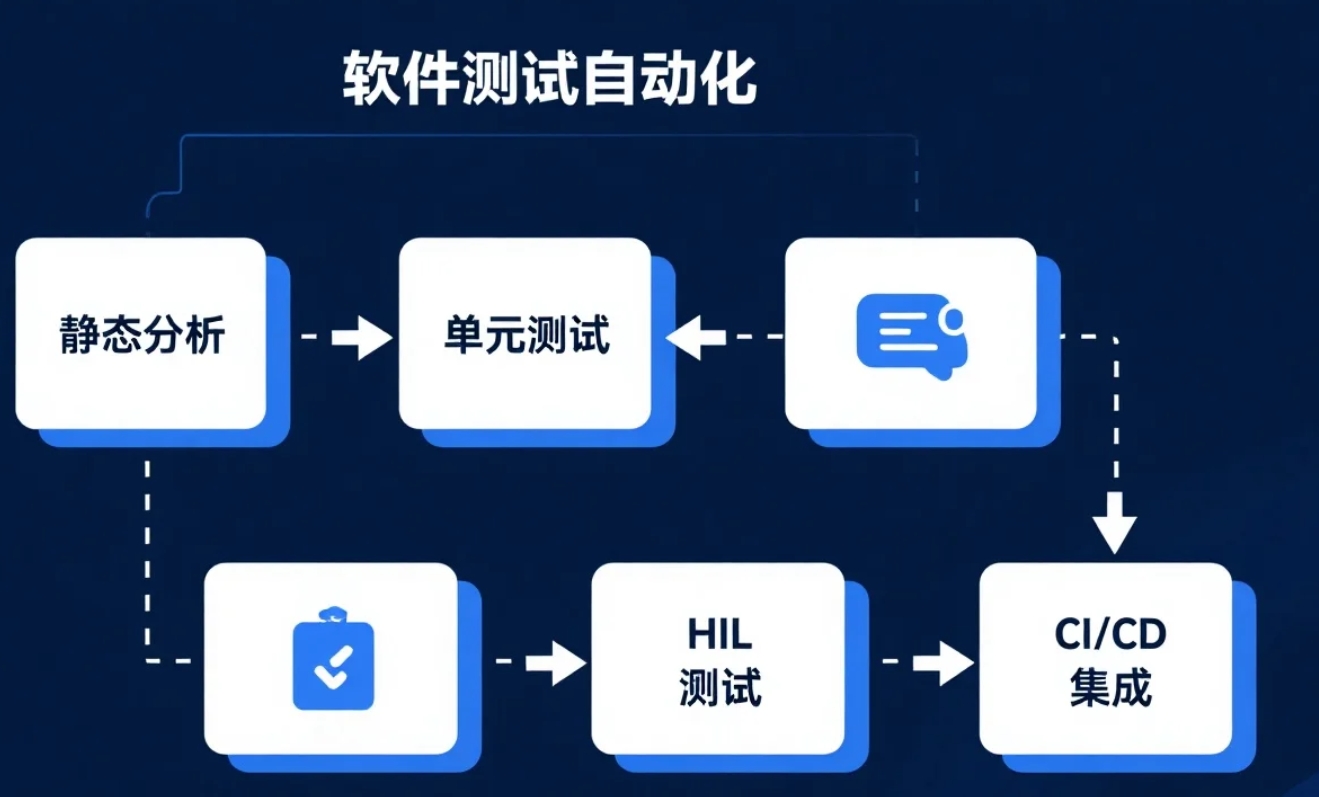 软件测试自动化

静态分析

单元测试

HIL
测试

CI/CD
集成